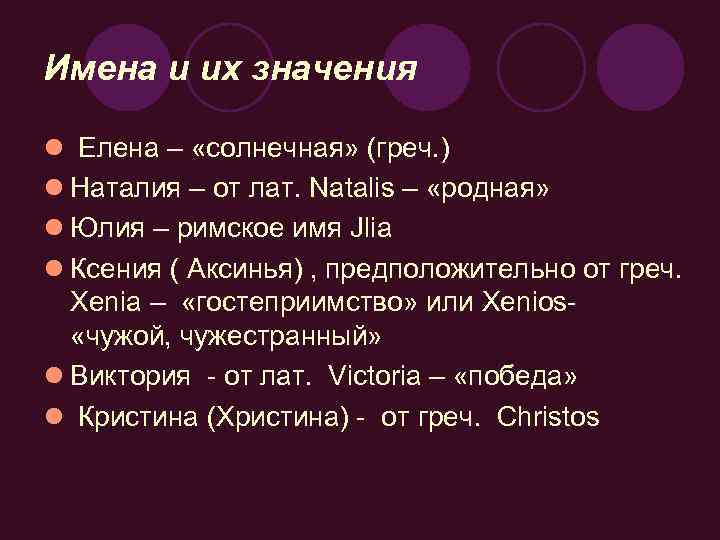 Имена и их значения

Елена – «солнечная» (греч.)
Наталия – от лат. Natalis – «родная»
Юлия – римское имя Jlia
Ксения ( Аксинья) , предположительно от греч. Xenia – «гостеприимство» или Xenios- «чужой, чужестранный»
Виктория - от лат. Victoria – «победа»
Кристина (Христина) - от греч. Christos